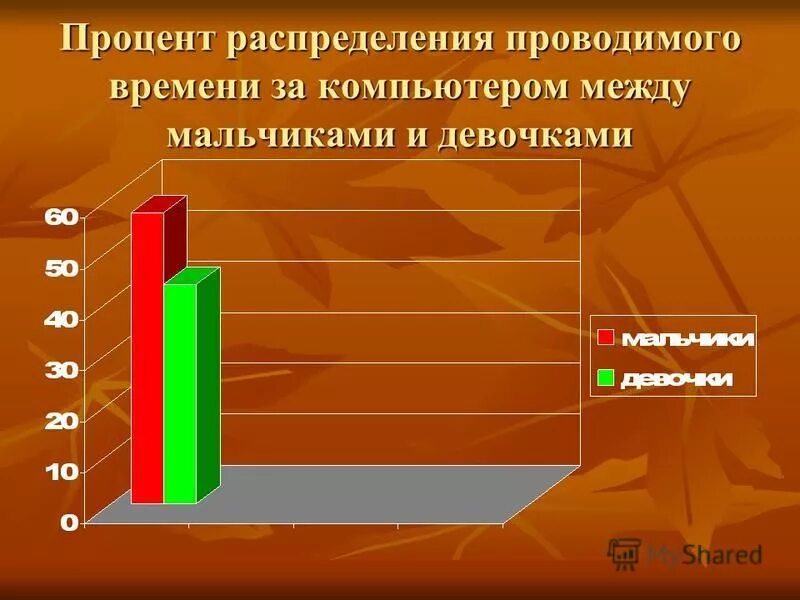 Процент распределения проводимого времени за компьютером между мальчиками и девочками

60
50
40
30
20
10
0

мальчики
девочки

MyShared